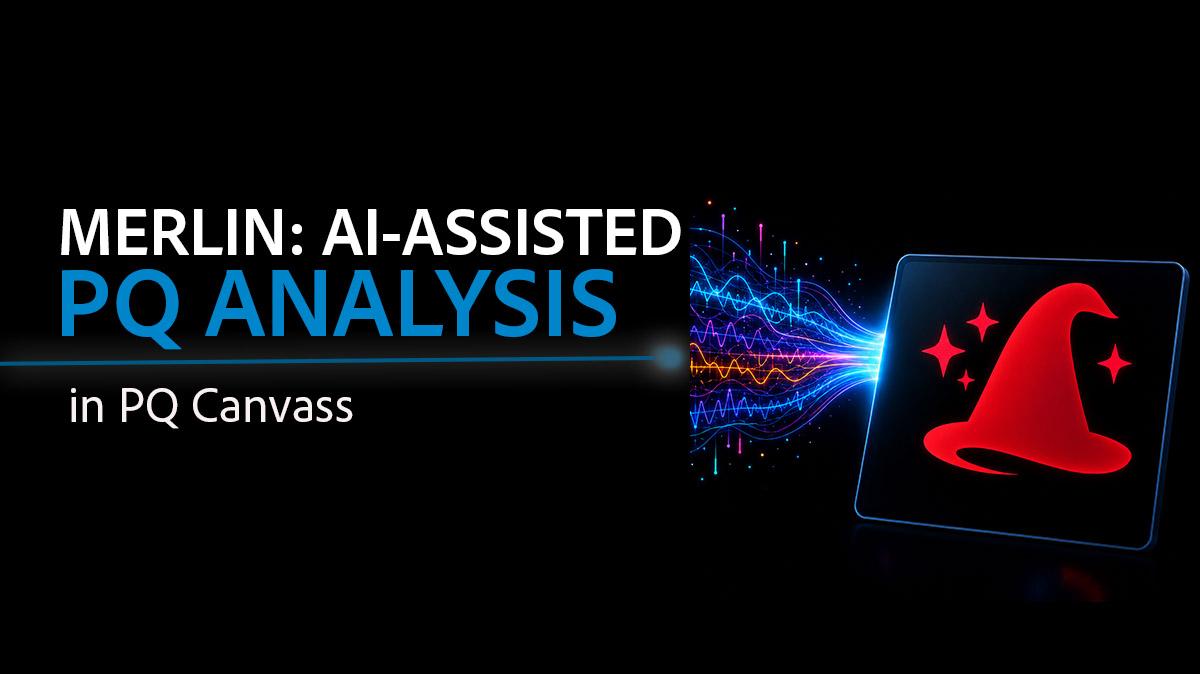 MERLIN: AI-ASSISTED
PQ ANALYSIS
in PQ Canvass